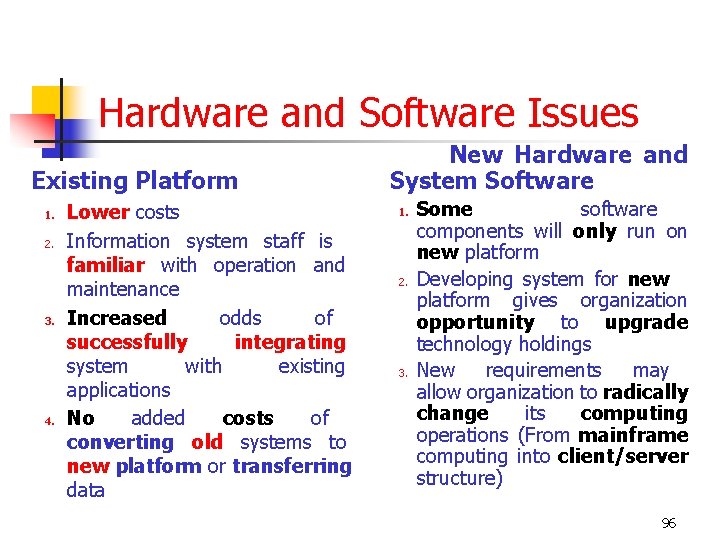 Hardware and Software Issues

Existing Platform

1. Lower costs
2. Information system staff is familiar with operation and maintenance
3. Increased odds of successfully integrating system with existing applications
4. No added costs of converting old systems to new platform or transferring data

New Hardware and System Software

1. Some software components will only run on new platform
2. Developing system for new platform gives organization opportunity to upgrade technology holdings
3. New requirements may allow organization to radically change its computing operations (From mainframe computing into client/server structure)

96